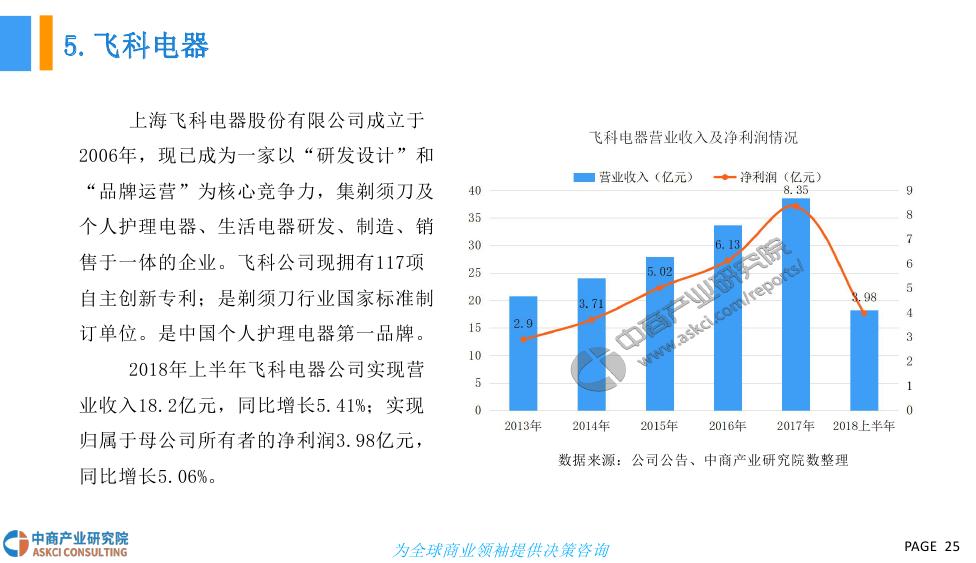 5. 飞科电器

上海飞科电器股份有限公司成立于2006年，现已成为一家以“研发设计”和“品牌运营”为核心竞争力，集剃须刀及个人护理电器、生活电器研发、制造、销售于一体的企业。飞科公司现拥有117项自主创新专利；是剃须刀行业国家标准制订单位。是中国个人护理电器第一品牌。

2018年上半年飞科电器公司实现营业收入18.2亿元，同比增长5.41%；实现归属于母公司所有者的净利润3.98亿元，同比增长5.06%。

飞科电器营业收入及净利润情况

营业收入（亿元） 净利润（亿元）

40 35 30 25 20 15 10 5 0

9 8 7 6 5 4 3 2 1 0

2.9 3.71 5.02 6.13 8.35 3.98

2013年 2014年 2015年 2016年 2017年 2018上半年

中商产业研究院 www.askci.com/reports/

数据来源：公司公告、中商产业研究院数整理

中商产业研究院 ASKCI CONSULTING

为全球商业领袖提供决策咨询

PAGE 25